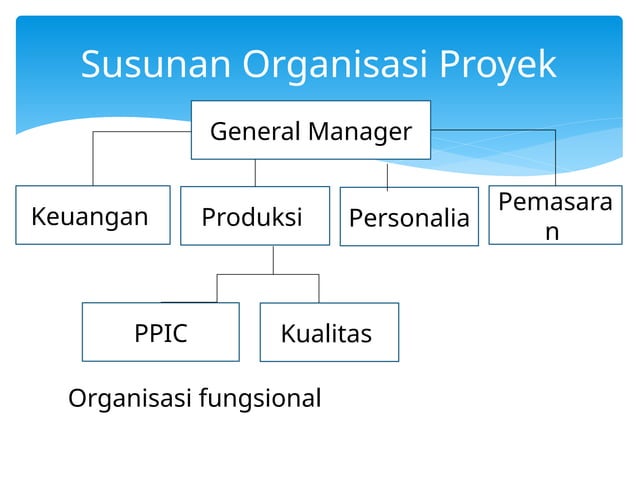 Susunan Organisasi Proyek

General Manager

Keuangan

Produksi

Personalia

Pemasaran

PPIC

Kualitas

Organisasi fungsional